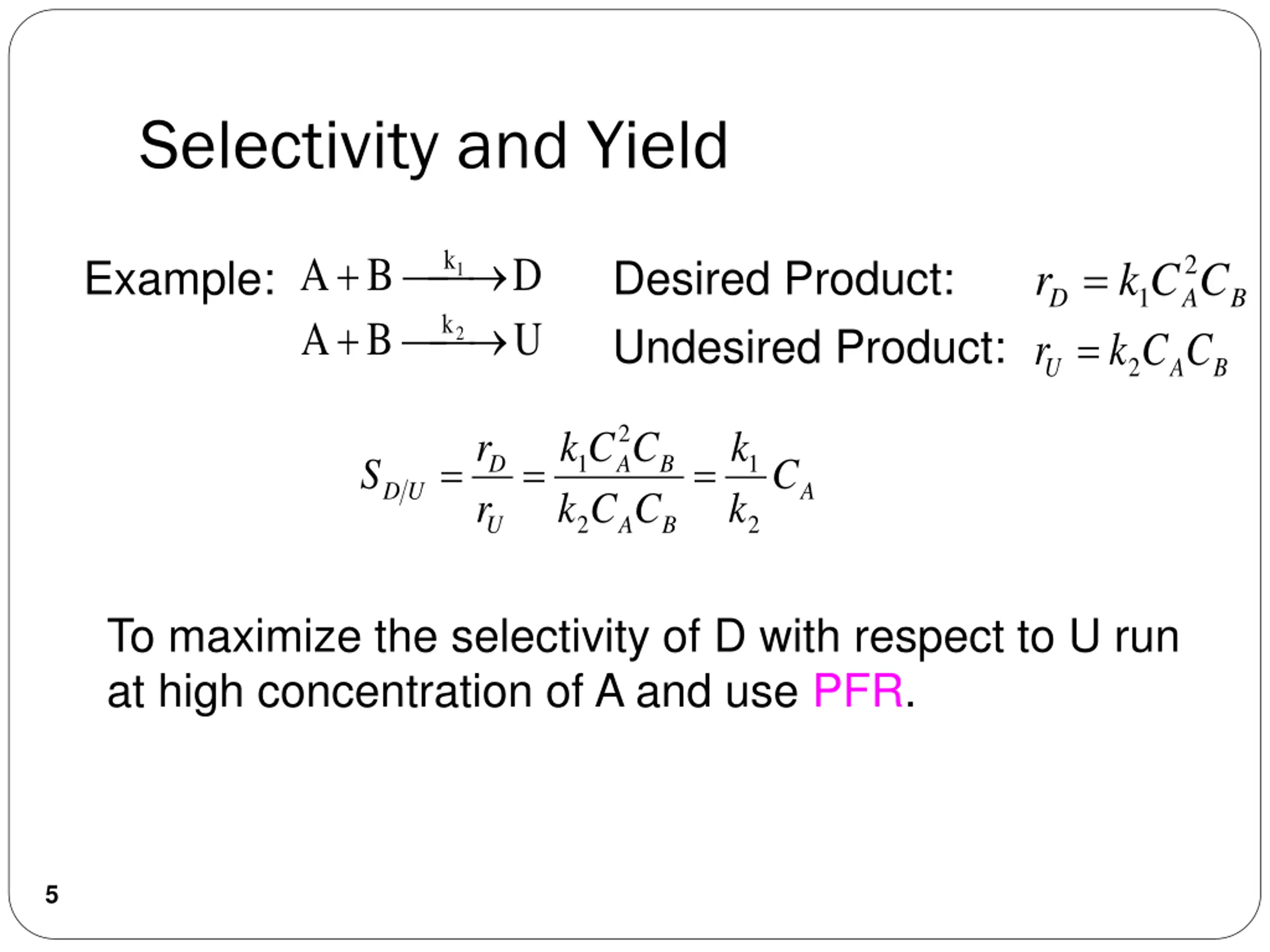 Selectivity and Yield

Example: $A + B \xrightarrow{k_1} D$ Desired Product: $r_D = k_1 C_A^2 C_B$

$A + B \xrightarrow{k_2} U$ Undesired Product: $r_U = k_2 C_A C_B$

$S_{D/U} = \frac{r_D}{r_U} = \frac{k_1 C_A^2 C_B}{k_2 C_A C_B} = \frac{k_1}{k_2} C_A$

To maximize the selectivity of D with respect to U run at high concentration of A and use PFR.

5